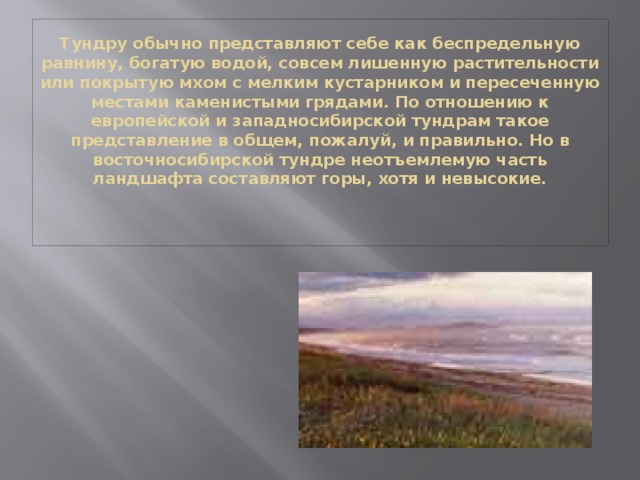 Тундру обычно представляют себе как беспредельную равнину, богатую водой, совсем лишенную растительности или покрытую мхом с мелким кустарником и пересеченную местами каменистыми грядами. По отношению к европейской и западносибирской тундрам такое представление в общем, пожалуй, и правильно. Но в восточносибирской тундре неотъемлемую часть ландшафта составляют горы, хотя и невысокие.